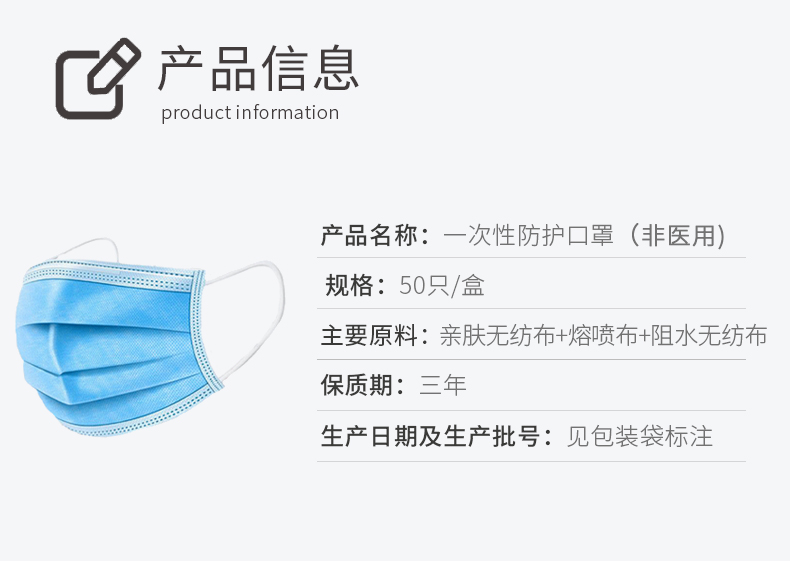 产品信息
product information

产品名称：一次性防护口罩（非医用）

规格：50只/盒

主要原料：亲肤无纺布+熔喷布+阻水无纺布

保质期：三年

生产日期及生产批号：见包装袋标注